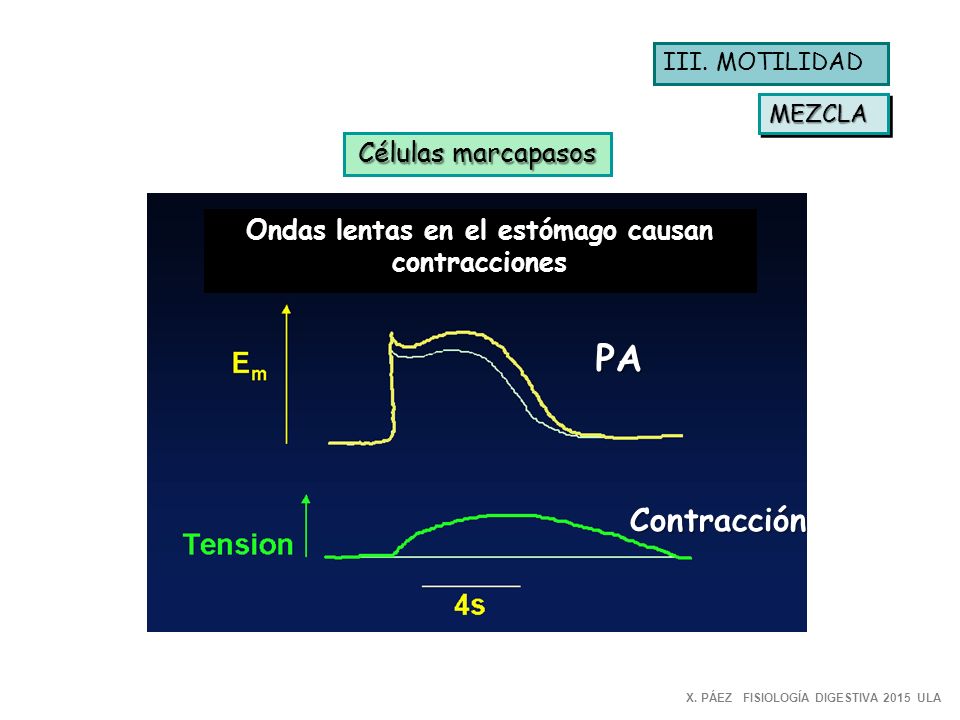 III. MOTILIDAD

MEZCLA

Células marcapasos

Ondas lentas en el estómago causan contracciones

$E_m$

PA

Tension

Contracción

4s

X. PÁEZ FISIOLOGÍA DIGESTIVA 2015 ULA